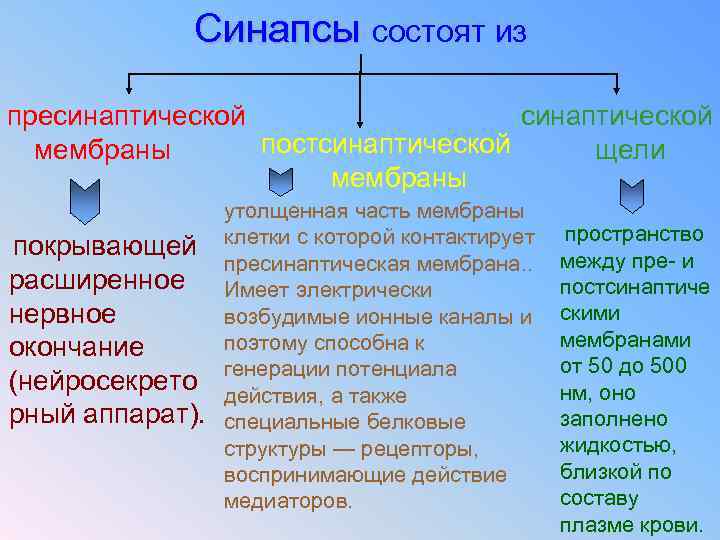 Синапсы состоят из

пресинаптической мембраны

покрывающей расширенное нервное окончание (нейросекреторный аппарат).

постсинаптической мембраны

утолщенная часть мембраны клетки с которой контактирует пресинаптическая мембрана.. Имеет электрически возбудимые ионные каналы и поэтому способна к генерации потенциала действия, а также специальные белковые структуры — рецепторы, воспринимающие действие медиаторов.

синаптической щели

пространство между пре- и постсинаптическими мембранами от 50 до 500 нм, оно заполнено жидкостью, близкой по составу плазме крови.